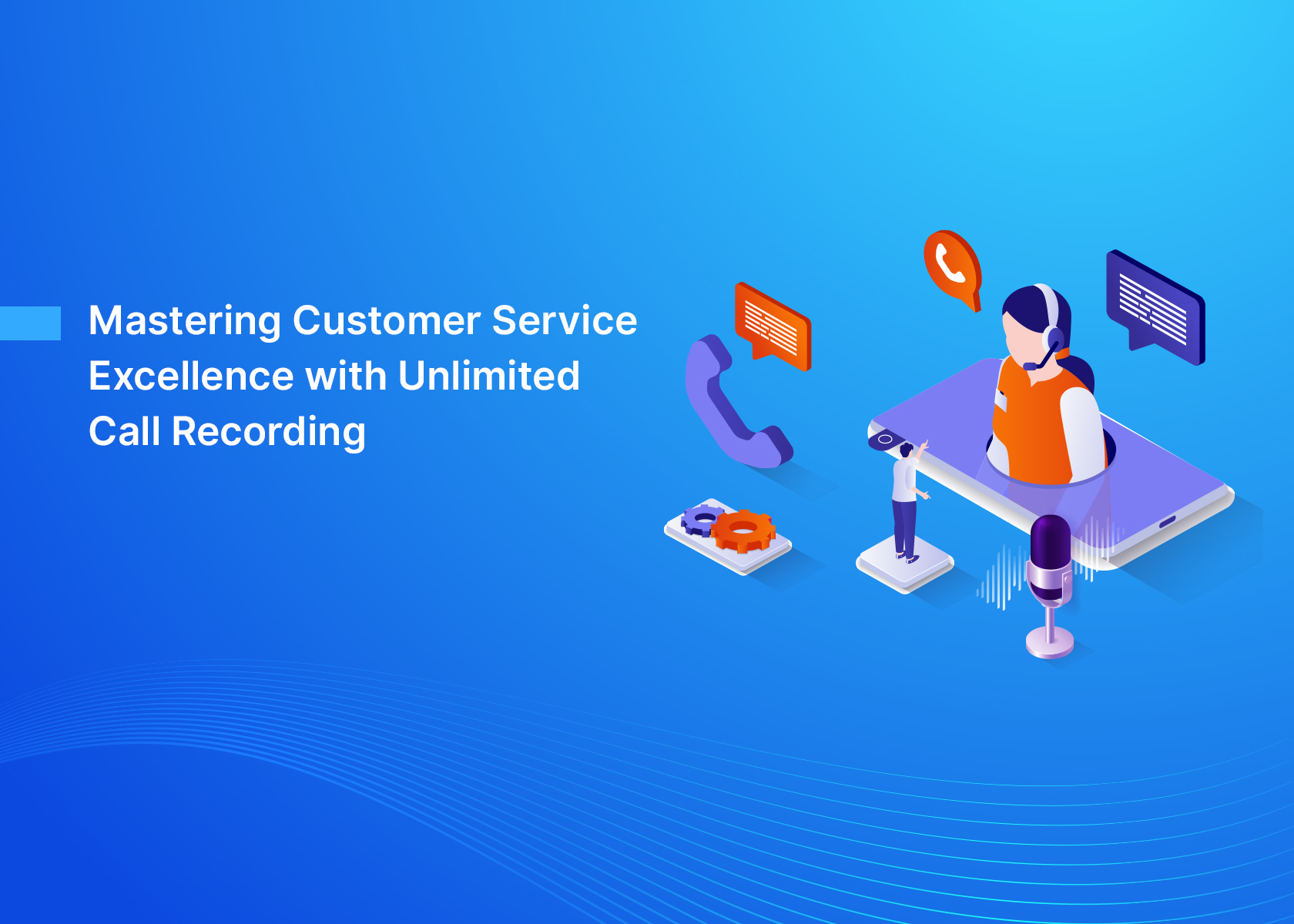 Mastering Customer Service Excellence with Unlimited Call Recording